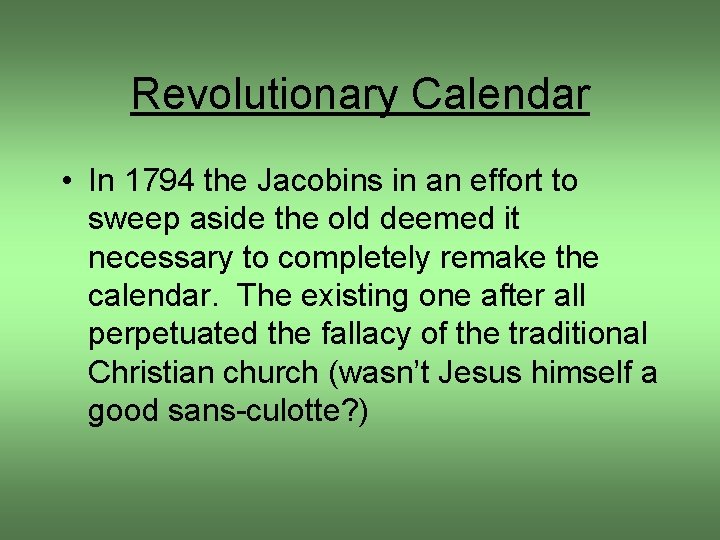 Revolutionary Calendar

• In 1794 the Jacobins in an effort to sweep aside the old deemed it necessary to completely remake the calendar.  The existing one after all perpetuated the fallacy of the traditional Christian church (wasn't Jesus himself a good sans-culotte?)